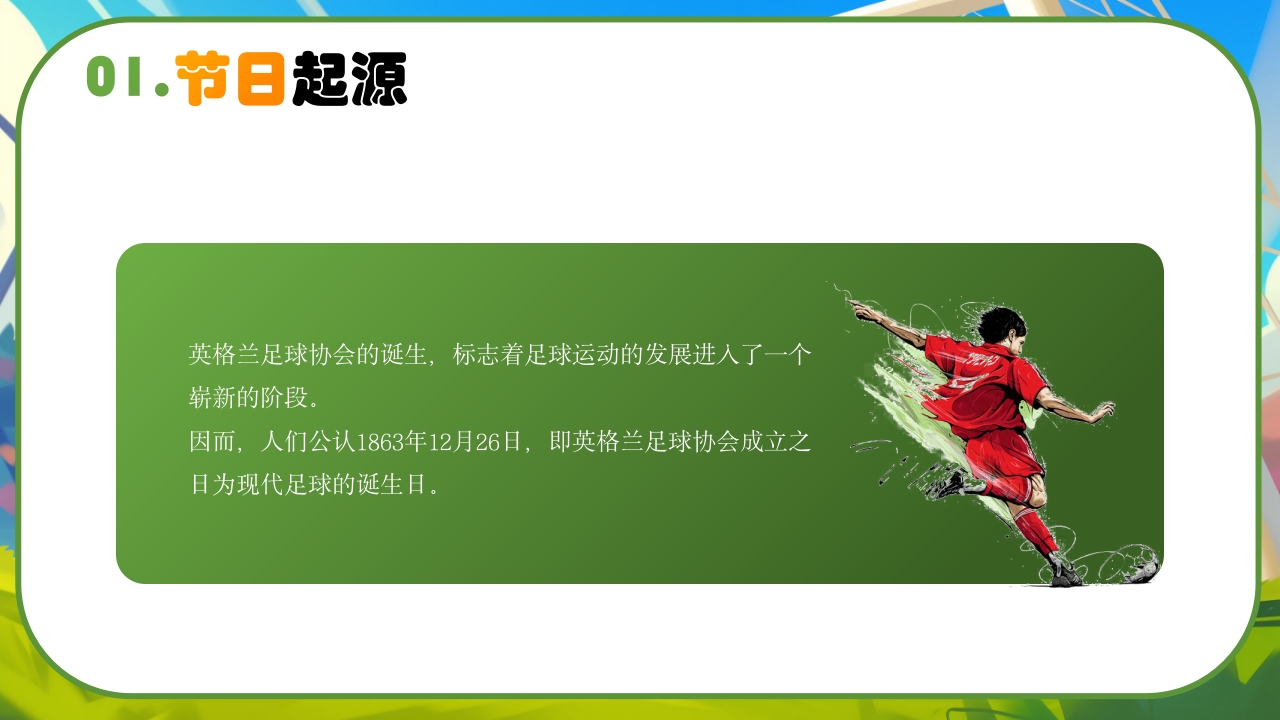 01.节日起源

英格兰足球协会的诞生，标志着足球运动的发展进入了一个崭新的阶段。
因而，人们公认1863年12月26日，即英格兰足球协会成立之日为现代足球的诞生日。